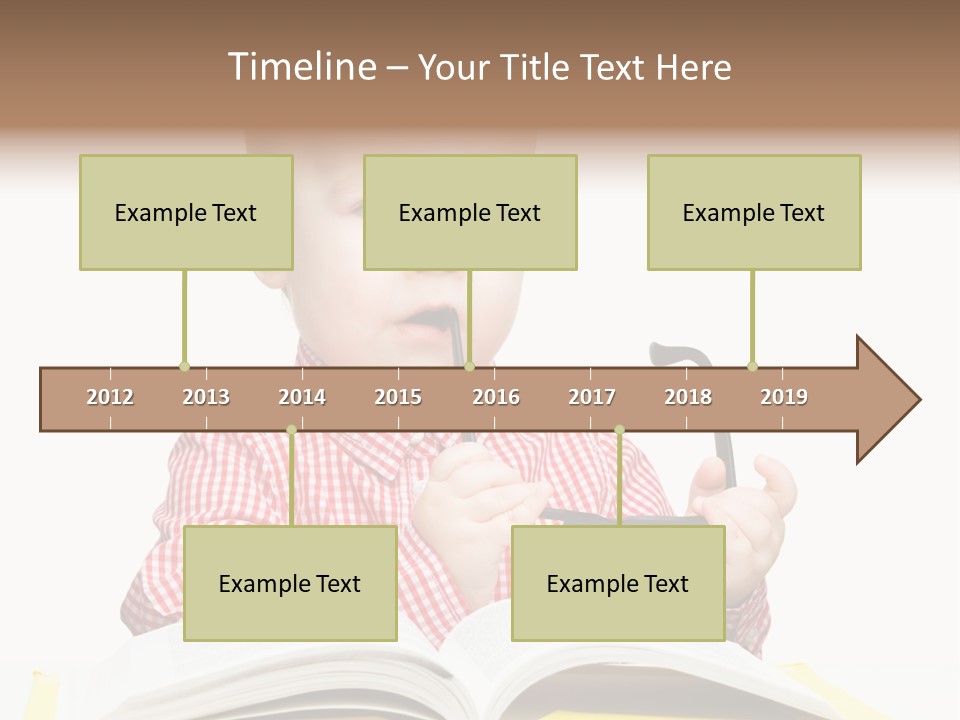 Timeline – Your Title Text Here

Example Text

Example Text

Example Text

2012 2013 2014 2015 2016 2017 2018 2019

Example Text

Example Text